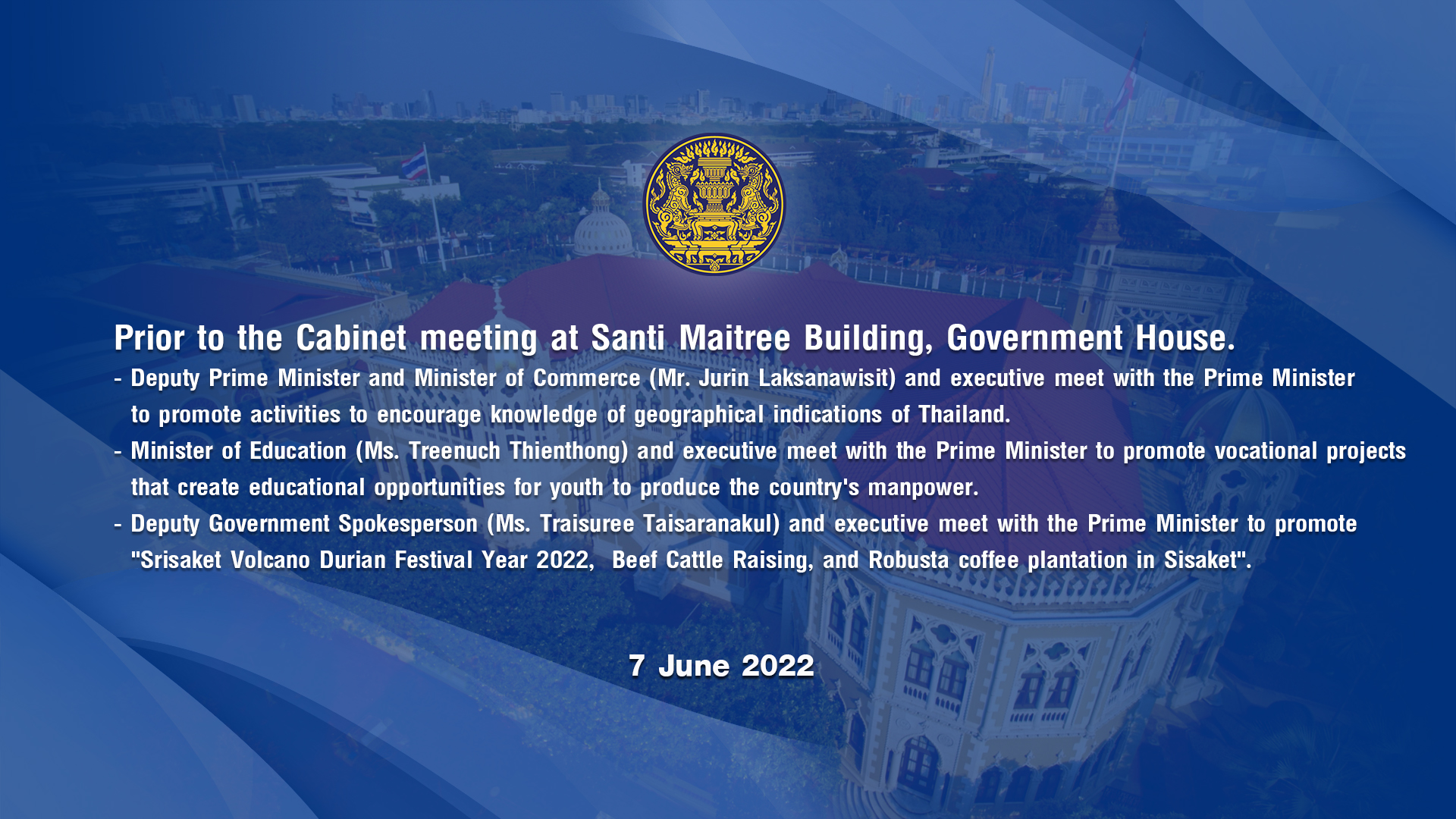 Prior to the Cabinet meeting at Santi Maitree Building, Government House.

- Deputy Prime Minister and Minister of Commerce (Mr. Jurin Laksanawisit) and executive meet with the Prime Minister to promote activities to encourage knowledge of geographical indications of Thailand.
- Minister of Education (Ms. Treenuch Thienthong) and executive meet with the Prime Minister to promote vocational projects that create educational opportunities for youth to produce the country's manpower.
- Deputy Government Spokesperson (Ms. Traisuree Taisaranakul) and executive meet with the Prime Minister to promote "Srisaket Volcano Durian Festival Year 2022, Beef Cattle Raising, and Robusta coffee plantation in Sisaket".

7 June 2022